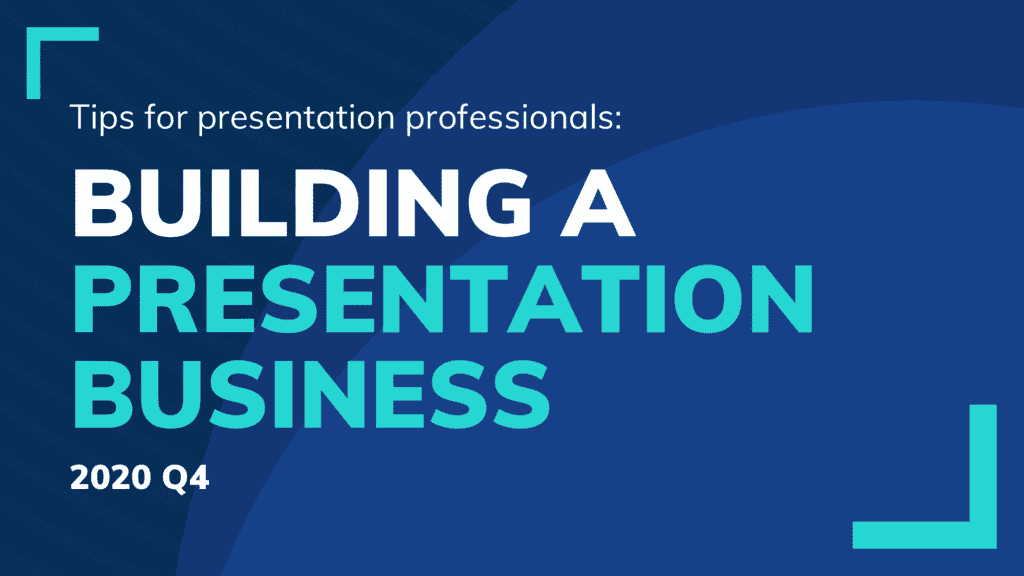 Tips for presentation professionals:

BUILDING A PRESENTATION BUSINESS

2020 Q4